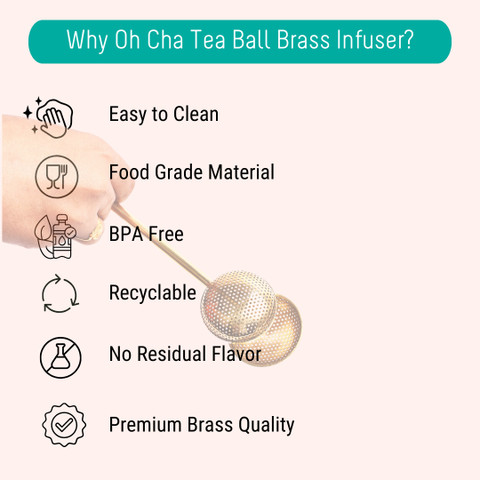 Why Oh Cha Tea Ball Brass Infuser?

Easy to Clean

Food Grade Material

BPA Free

Recyclable

No Residual Flavor

Premium Brass Quality